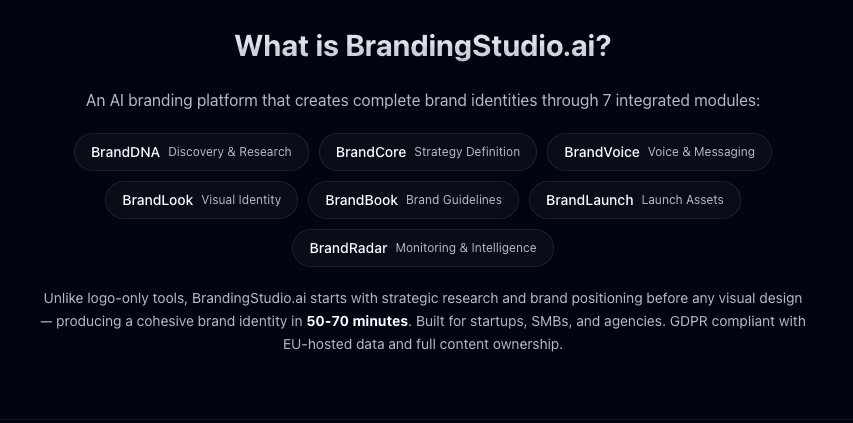 What is BrandingStudio.ai?

An AI branding platform that creates complete brand identities through 7 integrated modules:

BrandDNA Discovery & Research
BrandCore Strategy Definition
BrandVoice Voice & Messaging
BrandLook Visual Identity
BrandBook Brand Guidelines
BrandLaunch Launch Assets
BrandRadar Monitoring & Intelligence

Unlike logo-only tools, BrandingStudio.ai starts with strategic research and brand positioning before any visual design — producing a cohesive brand identity in 50-70 minutes. Built for startups, SMBs, and agencies. GDPR compliant with EU-hosted data and full content ownership.